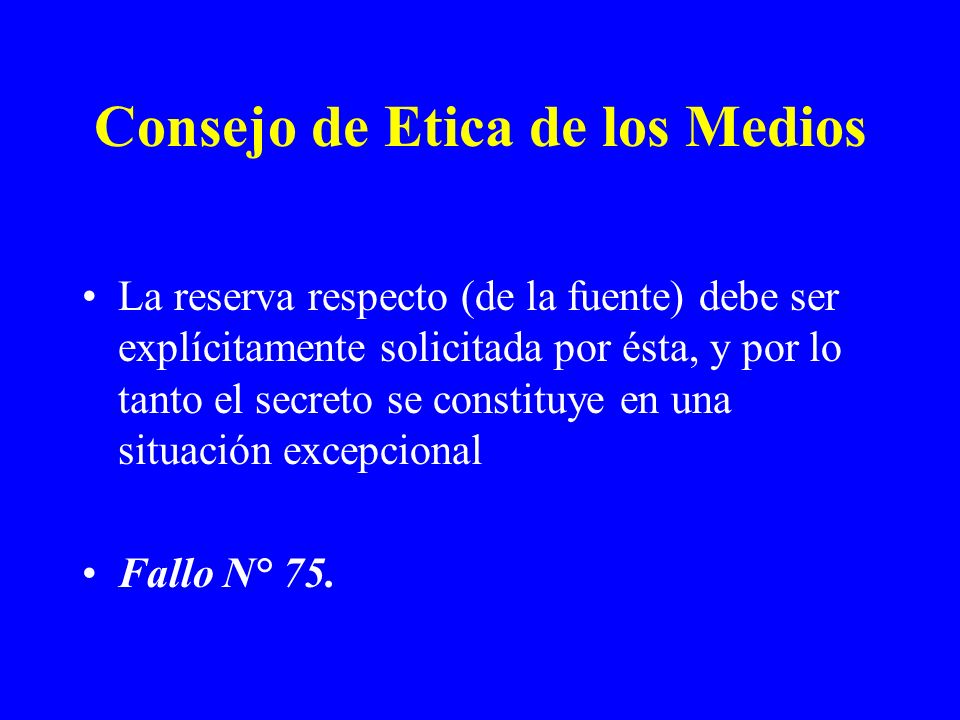 Consejo de Etica de los Medios

• La reserva respecto (de la fuente) debe ser explícitamente solicitada por ésta, y por lo tanto el secreto se constituye en una situación excepcional

• Fallo N° 75.